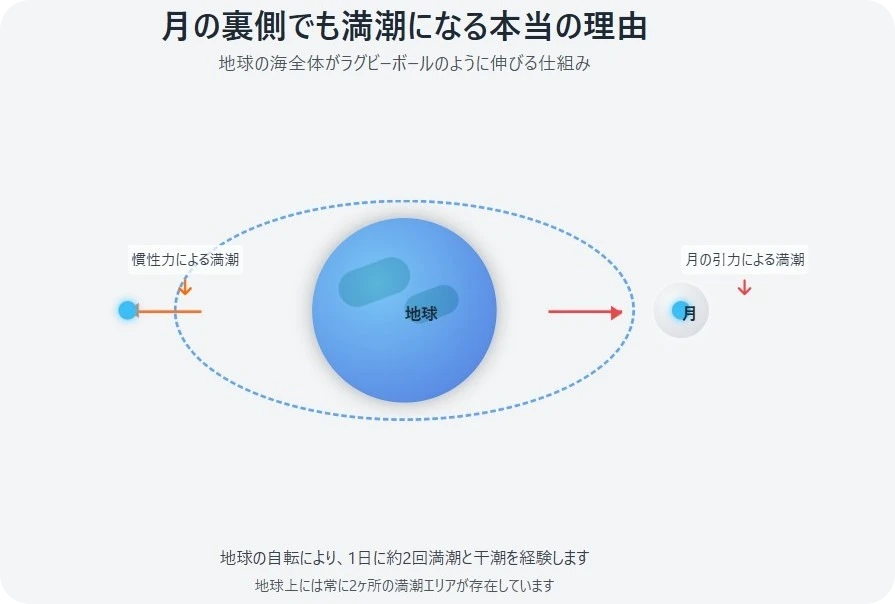 月の裏側でも満潮になる本当の理由

地球の海全体がラグビーボールのように伸びる仕組み

慣性力による満潮

地球

月の引力による満潮

月

地球の自転により、1日に約2回満潮と干潮を経験します

地球上には常に2ヶ所の満潮エリアが存在しています